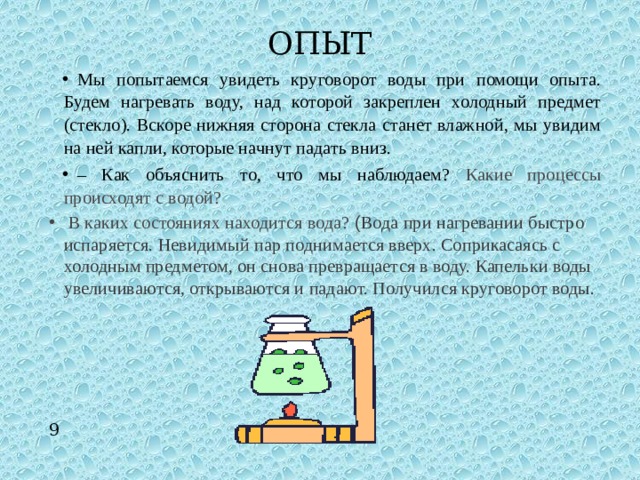 ОПЫТ

• Мы попытаемся увидеть круговорот воды при помощи опыта. Будем нагревать воду, над которой закреплен холодный предмет (стекло). Вскоре нижняя сторона стекла станет влажной, мы увидим на ней капли, которые начнут падать вниз.

• – Как объяснить то, что мы наблюдаем? Какие процессы происходят с водой?

• В каких состояниях находится вода? (Вода при нагревании быстро испаряется. Невидимый пар поднимается вверх. Соприкасаясь с холодным предметом, он снова превращается в воду. Капельки воды увеличиваются, открываются и падают. Получился круговорот воды.

9